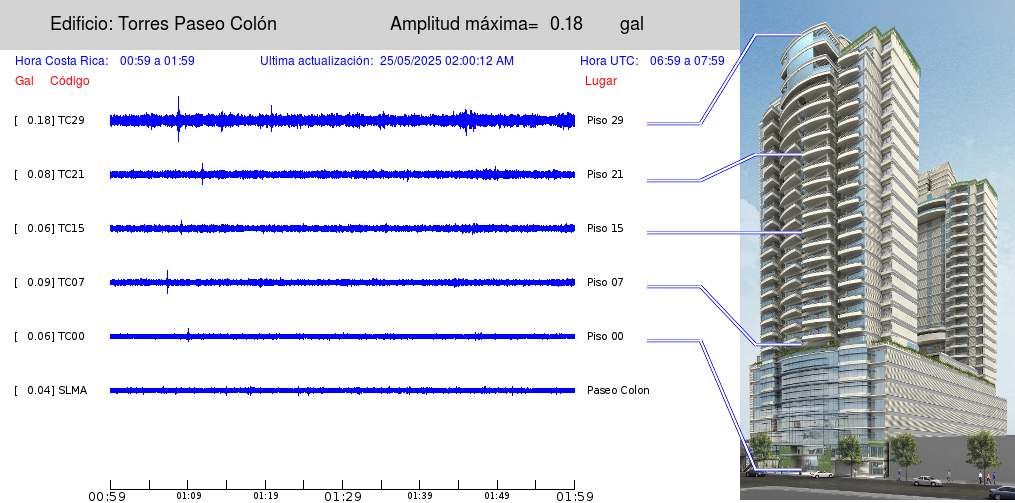 Edificio: Torres Paseo Colón    Amplitud máxima= 0.18 gal

Hora Costa Rica: 00:59 a 01:59    Ultima actualización: 25/05/2025 02:00:12 AM    Hora UTC: 06:59 a 07:59

Gal Código    Lugar

[ 0.18] TC29    Piso 29

[ 0.08] TC21    Piso 21

[ 0.06] TC15    Piso 15

[ 0.09] TC07    Piso 07

[ 0.06] TC00    Piso 00

[ 0.04] SLMA    Paseo Colon

00:59 01:09 01:19 01:29 01:39 01:49 01:59